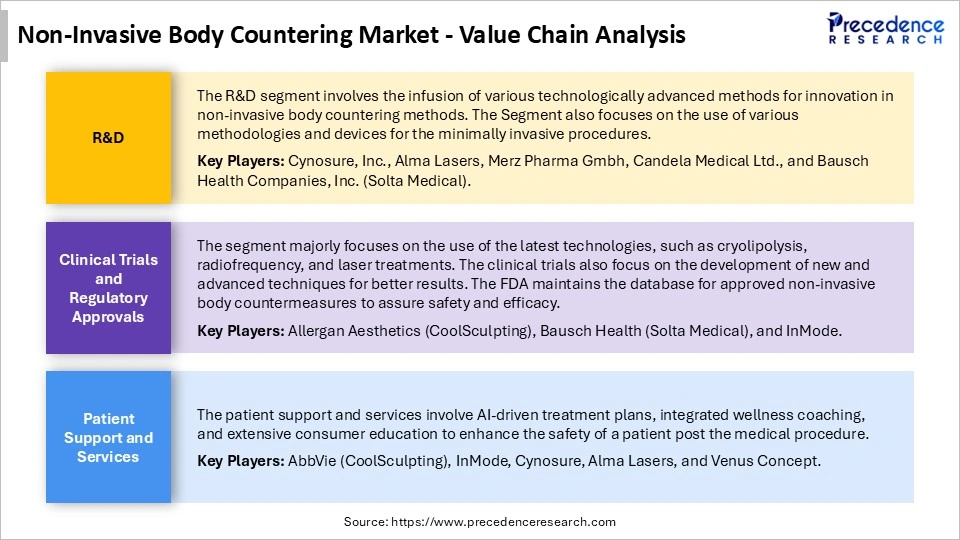 Non-Invasive Body Countering Market - Value Chain Analysis

Precedence RESEARCH

R&D

The R&D segment involves the infusion of various technologically advanced methods for innovation in non-invasive body countering methods. The Segment also focuses on the use of various methodologies and devices for the minimally invasive procedures.

Key Players: Cynosure, Inc., Alma Lasers, Merz Pharma Gmbh, Candela Medical Ltd., and Bausch Health Companies, Inc. (Solta Medical).

Clinical Trials and Regulatory Approvals

The segment majorly focuses on the use of the latest technologies, such as cryolipolysis, radiofrequency, and laser treatments. The clinical trials also focus on the development of new and advanced techniques for better results. The FDA maintains the database for approved non-invasive body countermeasures to assure safety and efficacy.

Key Players: Allergan Aesthetics (CoolSculpting), Bausch Health (Solta Medical), and InMode.

Patient Support and Services

The patient support and services involve AI-driven treatment plans, integrated wellness coaching, and extensive consumer education to enhance the safety of a patient post the medical procedure.

Key Players: AbbVie (CoolSculpting), InMode, Cynosure, Alma Lasers, and Venus Concept.

Source: https://www.precedenceresearch.com